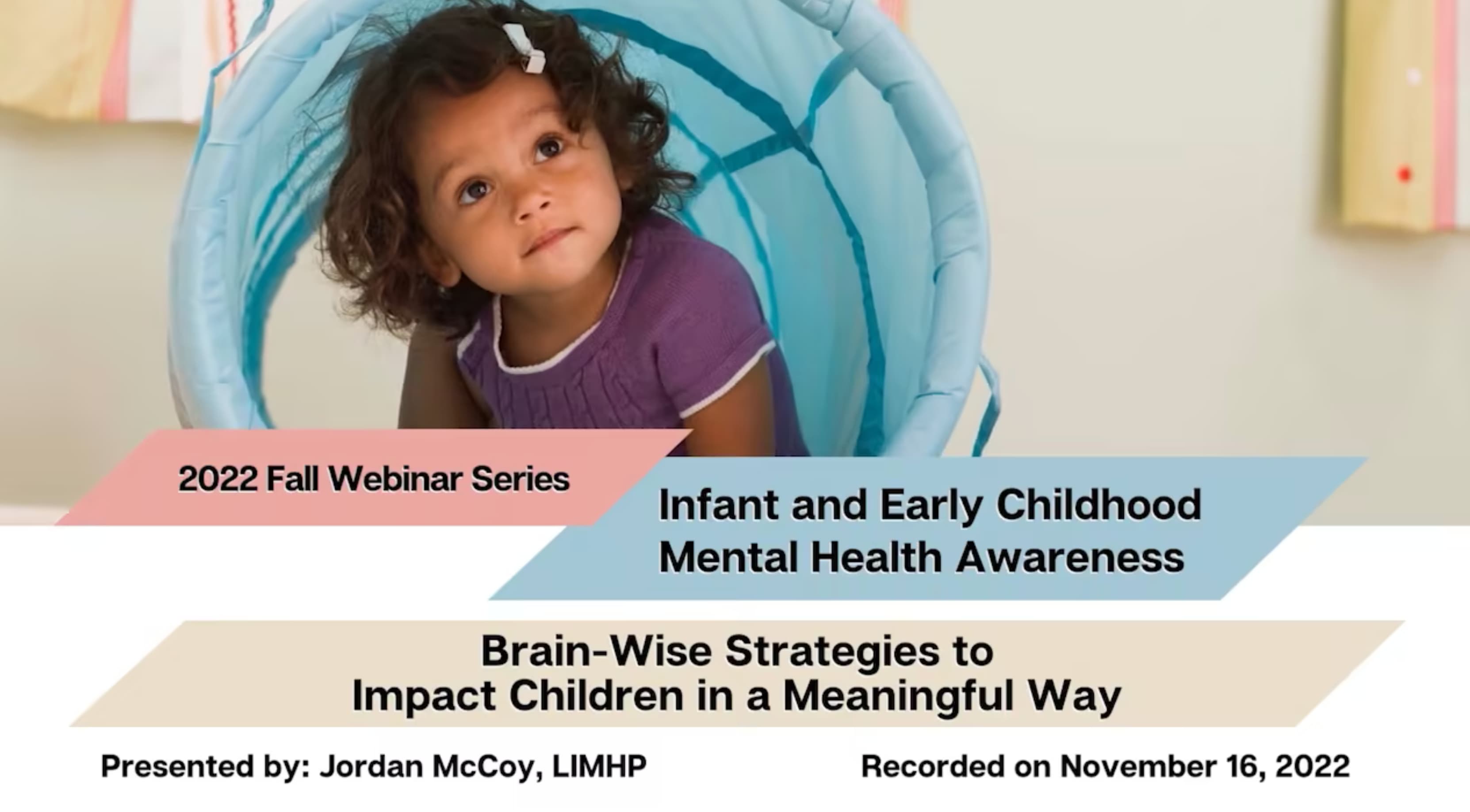 2022 Fall Webinar Series

Infant and Early Childhood Mental Health Awareness

Brain-Wise Strategies to Impact Children in a Meaningful Way

Presented by: Jordan McCoy, LIMHP

Recorded on November 16, 2022